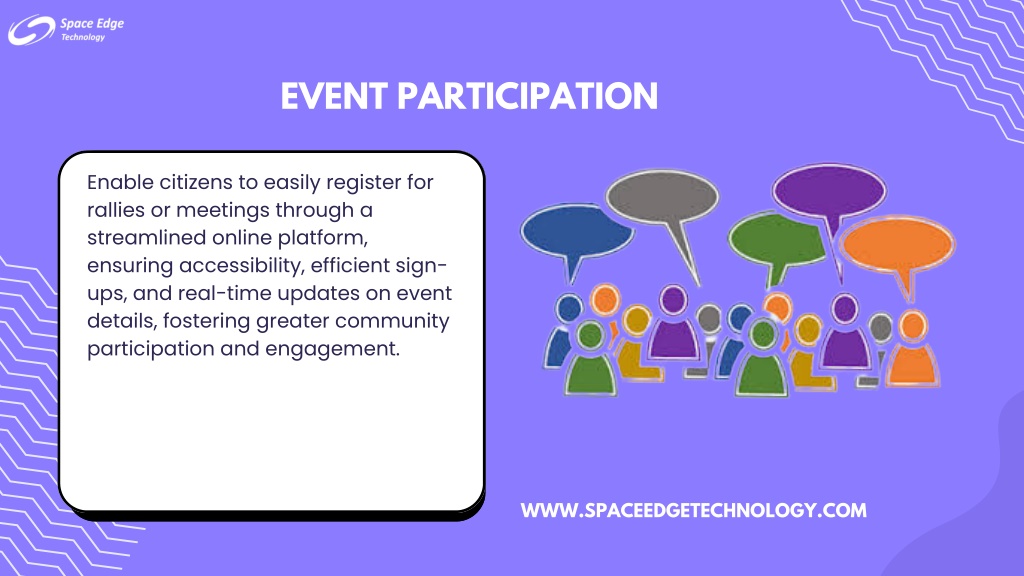 Space Edge
Technology

EVENT PARTICIPATION

Enable citizens to easily register for rallies or meetings through a streamlined online platform, ensuring accessibility, efficient sign-ups, and real-time updates on event details, fostering greater community participation and engagement.

WWW.SPACEEDGETECHNOLOGY.COM